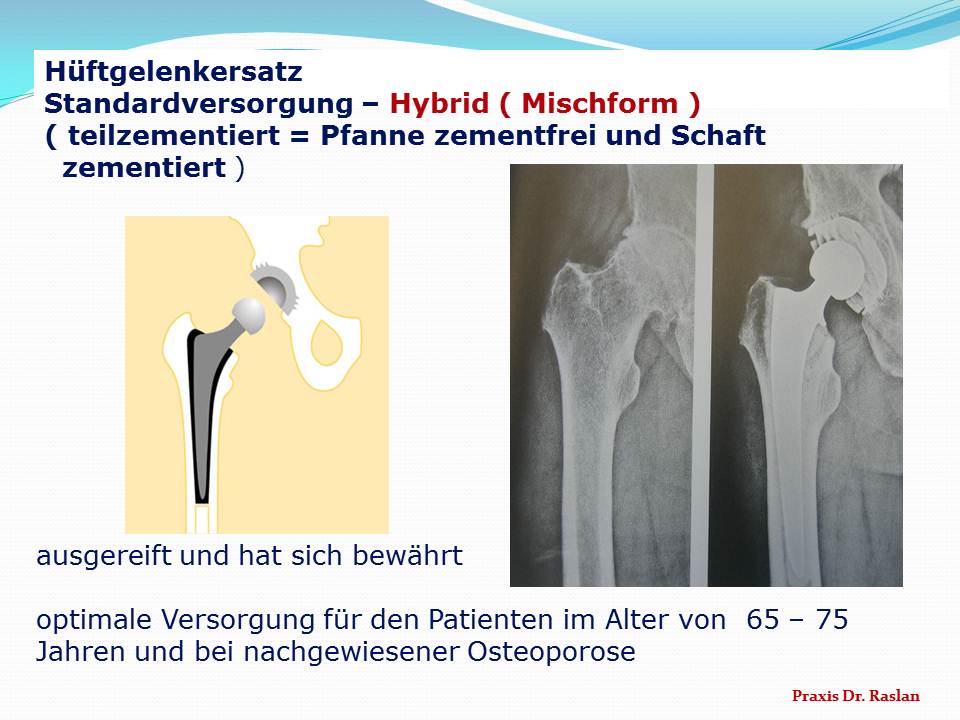 Hüftgelenkersatz
Standardversorgung – Hybrid ( Mischform )
( teilzementiert = Pfanne zementfrei und Schaft zementiert )

ausgereift und hat sich bewährt

optimale Versorgung für den Patienten im Alter von 65 – 75 Jahren und bei nachgewiesener Osteoporose

Praxis Dr. Raslan